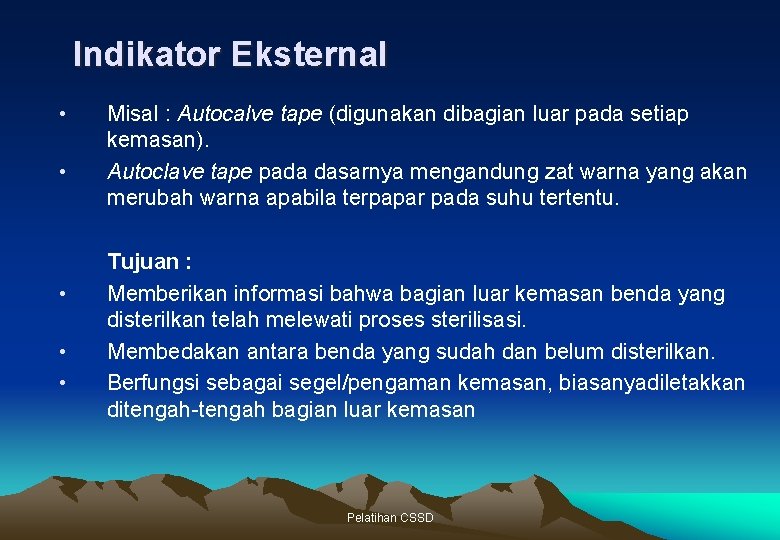 Indikator Eksternal

• Misal : Autocalve tape (digunakan dibagian luar pada setiap kemasan).
• Autoclave tape pada dasarnya mengandung zat warna yang akan merubah warna apabila terpapar pada suhu tertentu.

Tujuan :
• Memberikan informasi bahwa bagian luar kemasan benda yang disterilkan telah melewati proses sterilisasi.
• Membedakan antara benda yang sudah dan belum disterilkan.
• Berfungsi sebagai segel/pengaman kemasan, biasanyadiletakkan ditengah-tengah bagian luar kemasan

Pelatihan CSSD